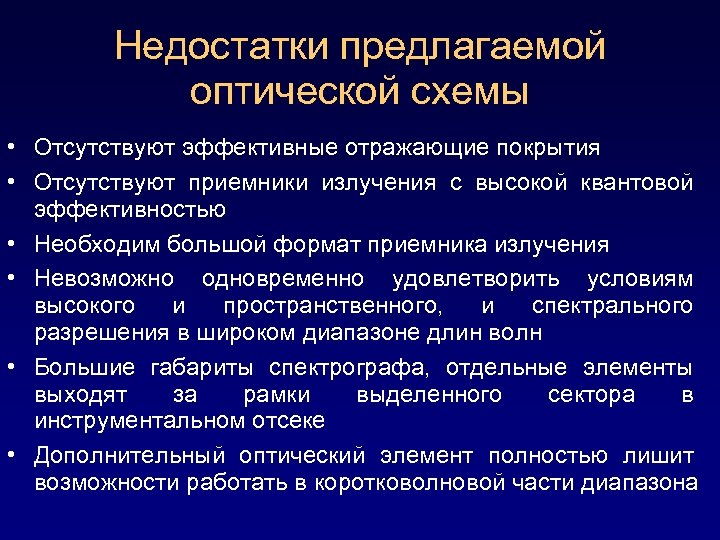 Недостатки предлагаемой оптической схемы

• Отсутствуют эффективные отражающие покрытия
• Отсутствуют приемники излучения с высокой квантовой эффективностью
• Необходим большой формат приемника излучения
• Невозможно одновременно удовлетворить условиям высокого и пространственного, и спектрального разрешения в широком диапазоне длин волн
• Большие габариты спектрографа, отдельные элементы выходят за рамки выделенного сектора в инструментальном отсеке
• Дополнительный оптический элемент полностью лишит возможности работать в коротковолновой части диапазона